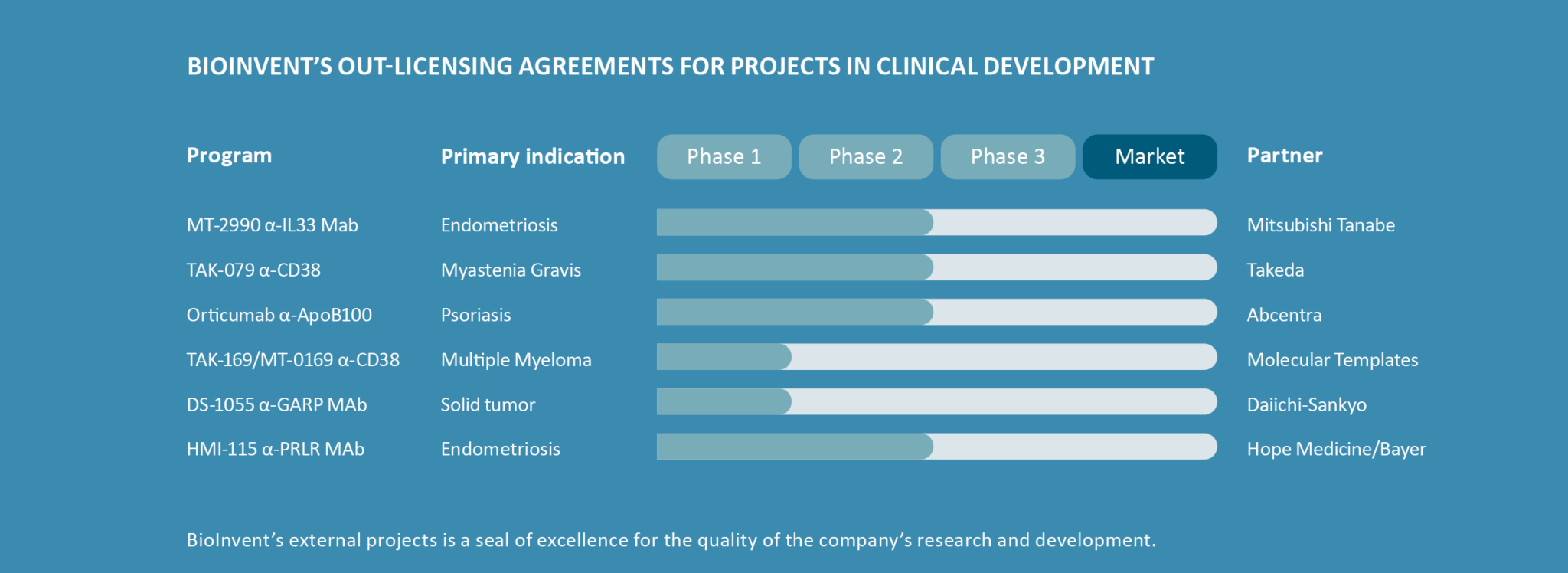 BIOINVENT'S OUT-LICENSING AGREEMENTS FOR PROJECTS IN CLINICAL DEVELOPMENT

| Program | Primary indication | Phase 1 | Phase 2 | Phase 3 | Market | Partner |
|---|---|---|---|---|---|---|
| MT-2990 α-IL33 Mab | Endometriosis | | | | | Mitsubishi Tanabe |
| TAK-079 α-CD38 | Myastenia Gravis | | | | | Takeda |
| Orticumab α-ApoB100 | Psoriasis | | | | | Abcentra |
| TAK-169/MT-0169 α-CD38 | Multiple Myeloma | | | | | Molecular Templates |
| DS-1055 α-GARP MAb | Solid tumor | | | | | Daiichi-Sankyo |
| HMI-115 α-PRLR MAb | Endometriosis | | | | | Hope Medicine/Bayer |

BioInvent's external projects is a seal of excellence for the quality of the company's research and development.